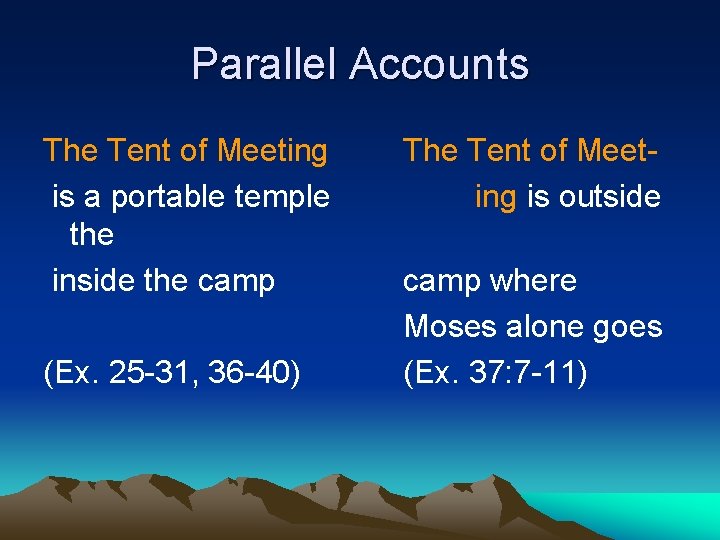 Parallel Accounts

The Tent of Meeting is a portable temple the inside the camp

(Ex. 25-31, 36-40)

The Tent of Meeting is outside camp where Moses alone goes

(Ex. 37:7-11)